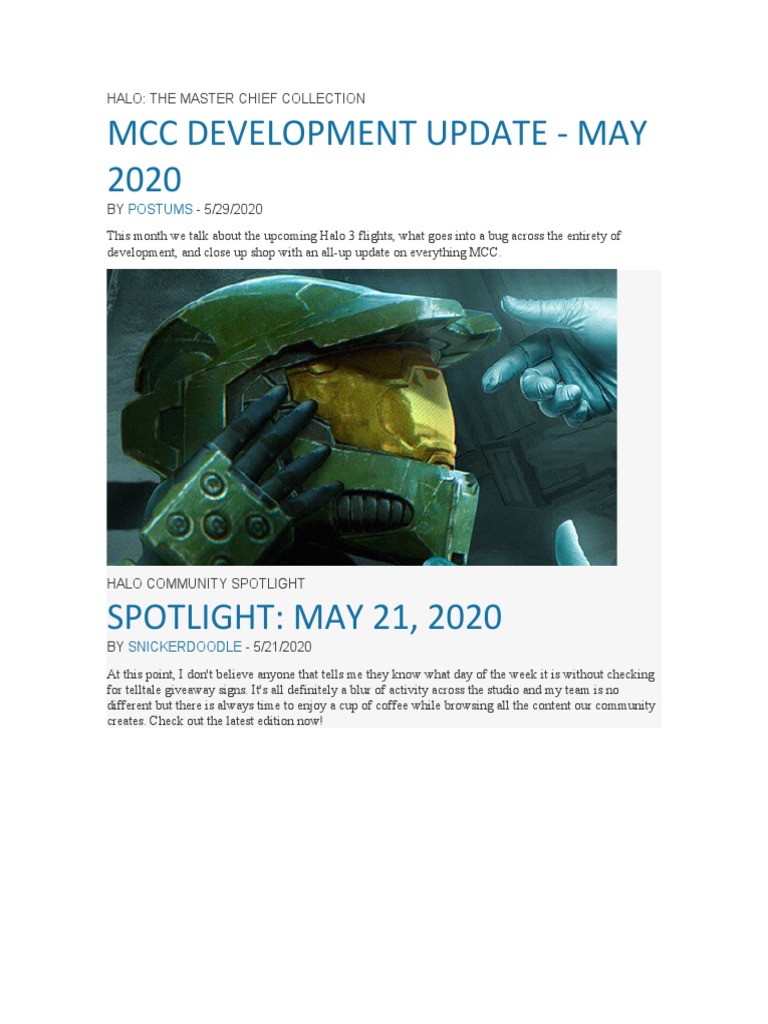 HALO: THE MASTER CHIEF COLLECTION

MCC DEVELOPMENT UPDATE - MAY 2020

BY POSTUMS - 5/29/2020

This month we talk about the upcoming Halo 3 flights, what goes into a bug across the entirety of development, and close up shop with an all-up update on everything MCC.

HALO COMMUNITY SPOTLIGHT

SPOTLIGHT: MAY 21, 2020

BY SNICKERDOODLE - 5/21/2020

At this point, I don't believe anyone that tells me they know what day of the week it is without checking for telltale giveaway signs. It's all definitely a blur of activity across the studio and my team is no different but there is always time to enjoy a cup of coffee while browsing all the content our community creates. Check out the latest edition now!